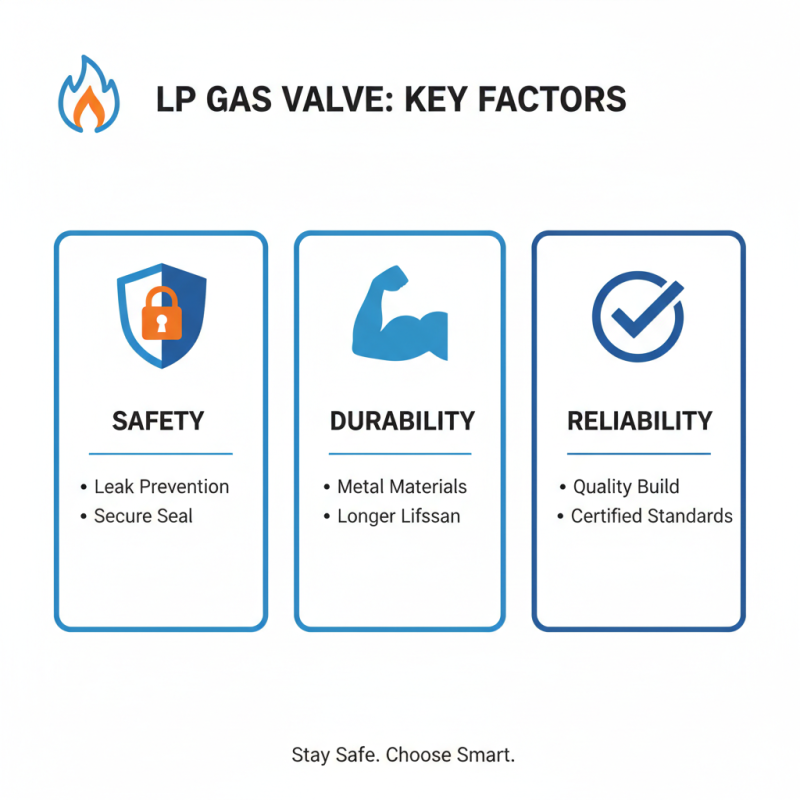 LP GAS VALVE: KEY FACTORS

SAFETY

• Leak Prevention
• Secure Seal

DURABILITY

• Metal Materials
• Longer Lifssan

RELIABILITY

• Quality Build
• Certified Standards

Stay Safe. Choose Smart.